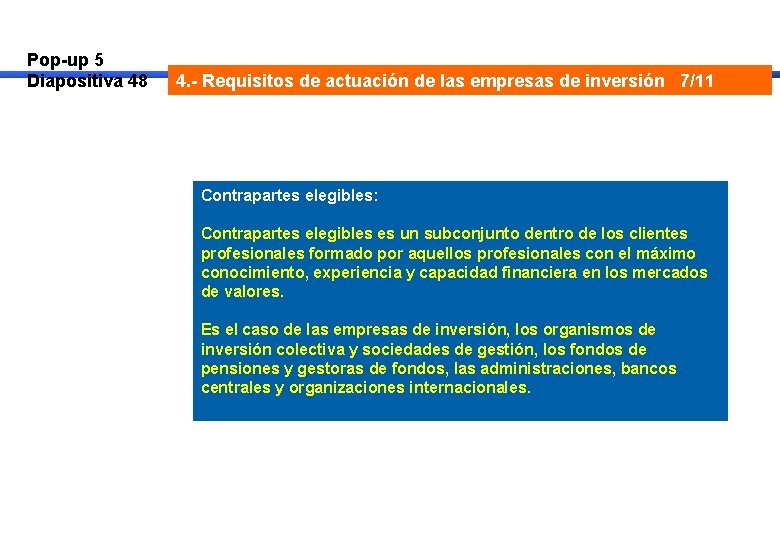 Pop-up 5
Diapositiva 48

4.- Requisitos de actuación de las empresas de inversión 7/11

Contrapartes elegibles:

Contrapartes elegibles es un subconjunto dentro de los clientes profesionales formado por aquellos profesionales con el máximo conocimiento, experiencia y capacidad financiera en los mercados de valores.

Es el caso de las empresas de inversión, los organismos de inversión colectiva y sociedades de gestión, los fondos de pensiones y gestoras de fondos, las administraciones, bancos centrales y organizaciones internacionales.